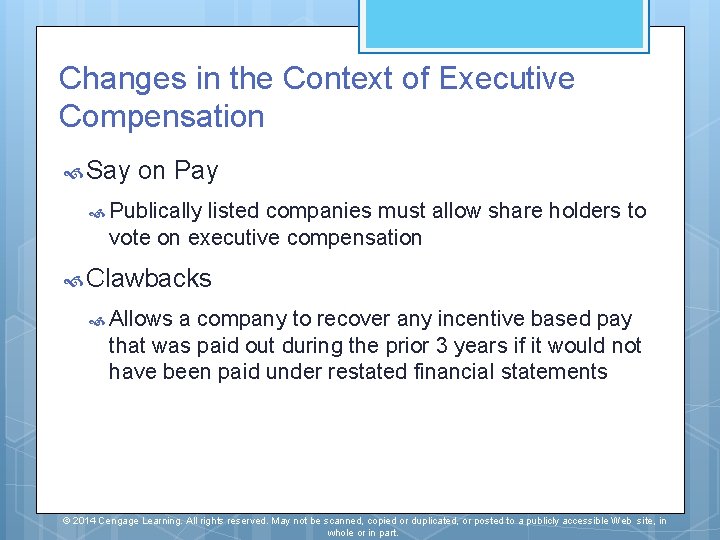 Changes in the Context of Executive Compensation

Say on Pay

Publically listed companies must allow share holders to vote on executive compensation

Clawbacks

Allows a company to recover any incentive based pay that was paid out during the prior 3 years if it would not have been paid under restated financial statements

© 2014 Cengage Learning. All rights reserved. May not be scanned, copied or duplicated, or posted to a publicly accessible Web site, in whole or in part.